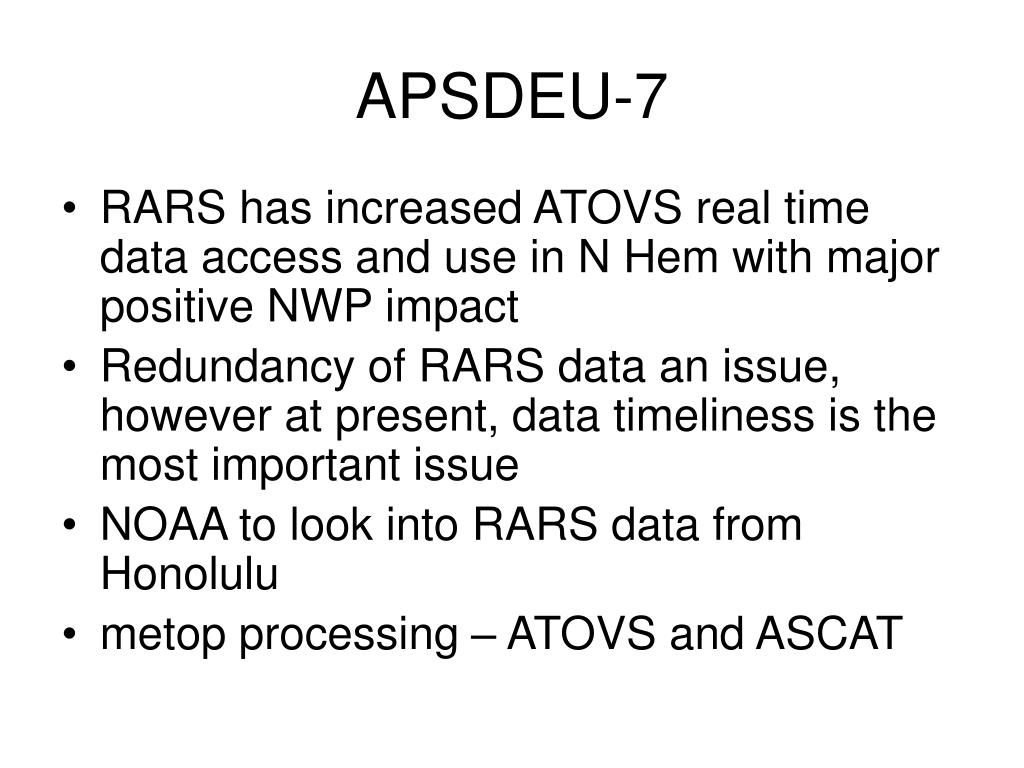 APSDEU-7

• RARS has increased ATOVS real time data access and use in N Hem with major positive NWP impact
• Redundancy of RARS data an issue, however at present, data timeliness is the most important issue
• NOAA to look into RARS data from Honolulu
• metop processing – ATOVS and ASCAT